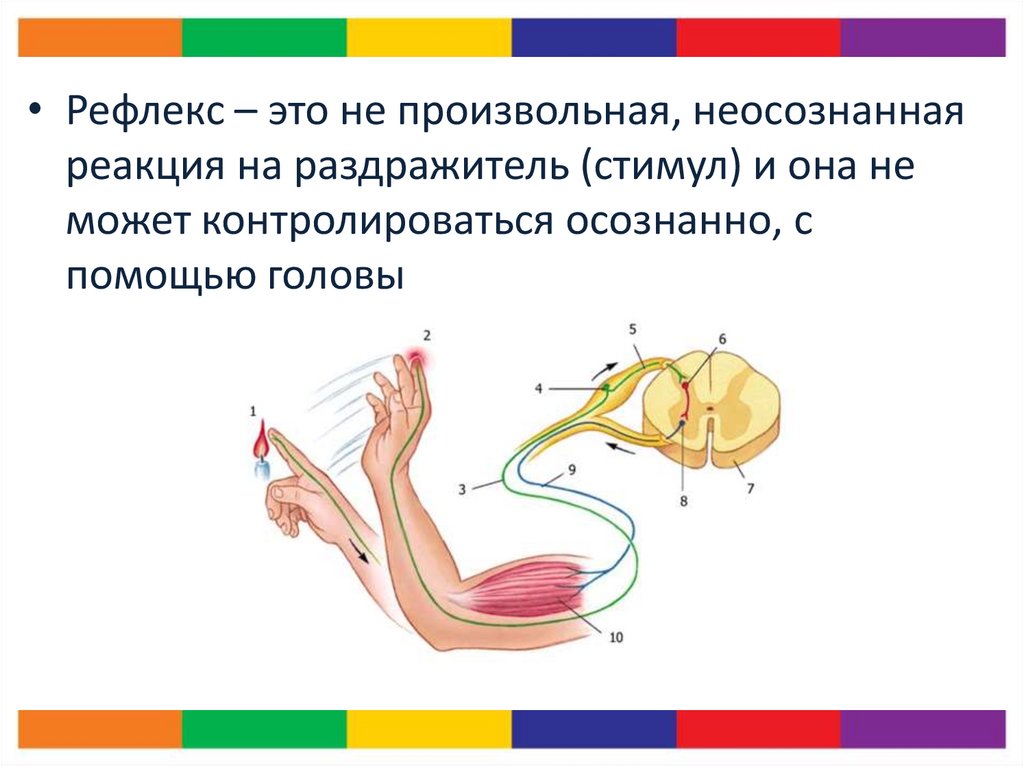 • Рефлекс – это не произвольная, неосознанная реакция на раздражитель (стимул) и она не может контролироваться осознанно, с помощью головы

1
2
3
4
5
6
7
8
9
10